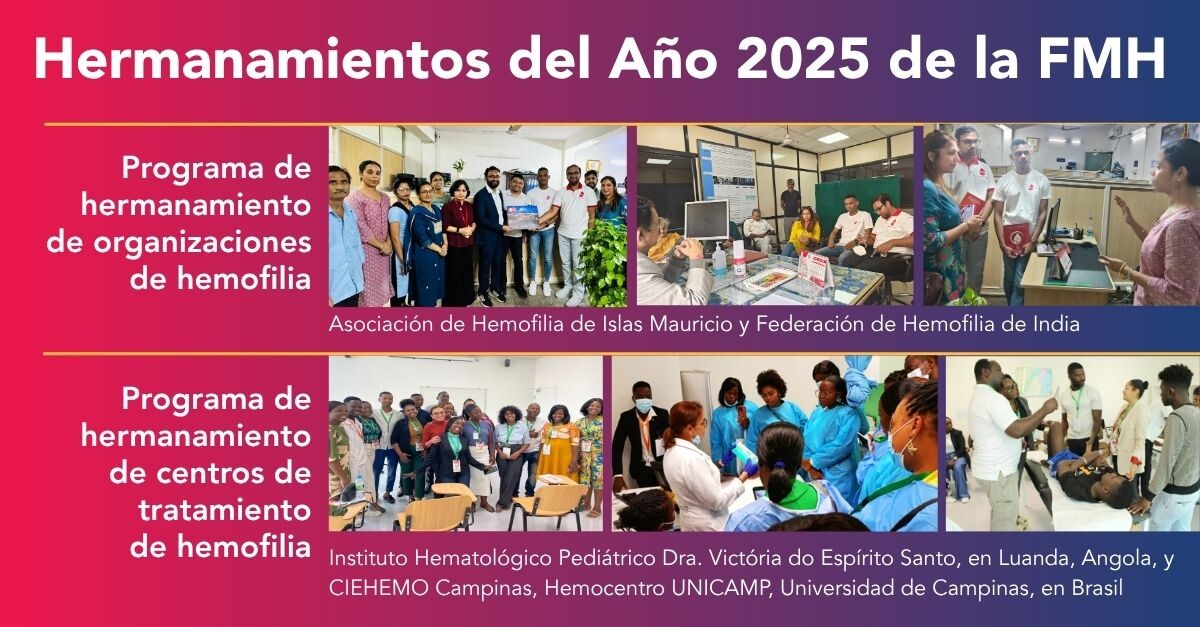 Hermanamientos del Año 2025 de la FMH

Programa de hermanamiento de organizaciones de hemofilia

Asociación de Hemofilia de Islas Mauricio y Federación de Hemofilia de India

Programa de hermanamiento de centros de tratamiento de hemofilia

Instituto Hematológico Pediátrico Dra. Victória do Espírito Santo, en Luanda, Angola, y CIEHEMO Campinas, Hemocentro UNICAMP, Universidad de Campinas, en Brasil